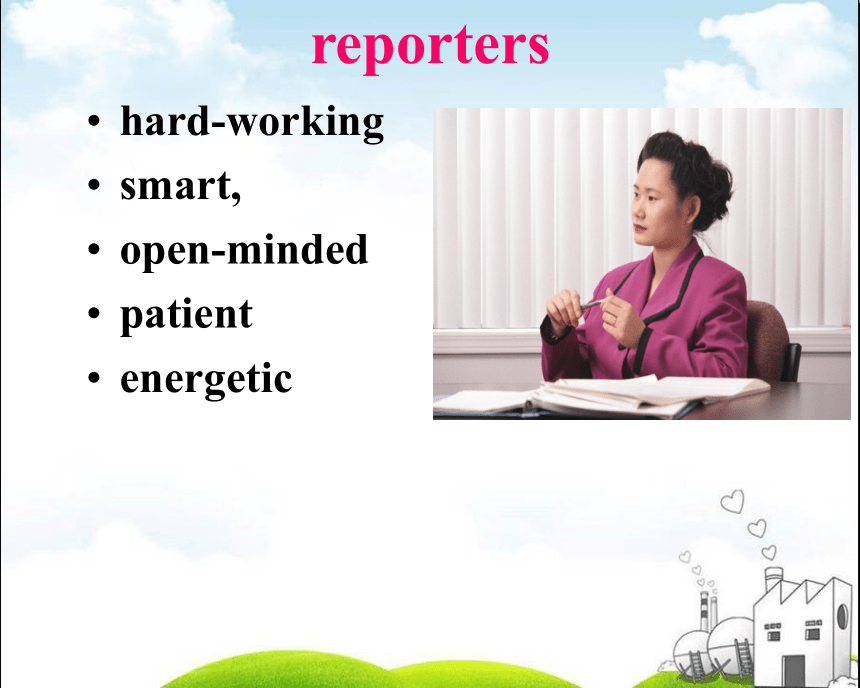 reporters

• hard-working
• smart,
• open-minded
• patient
• energetic